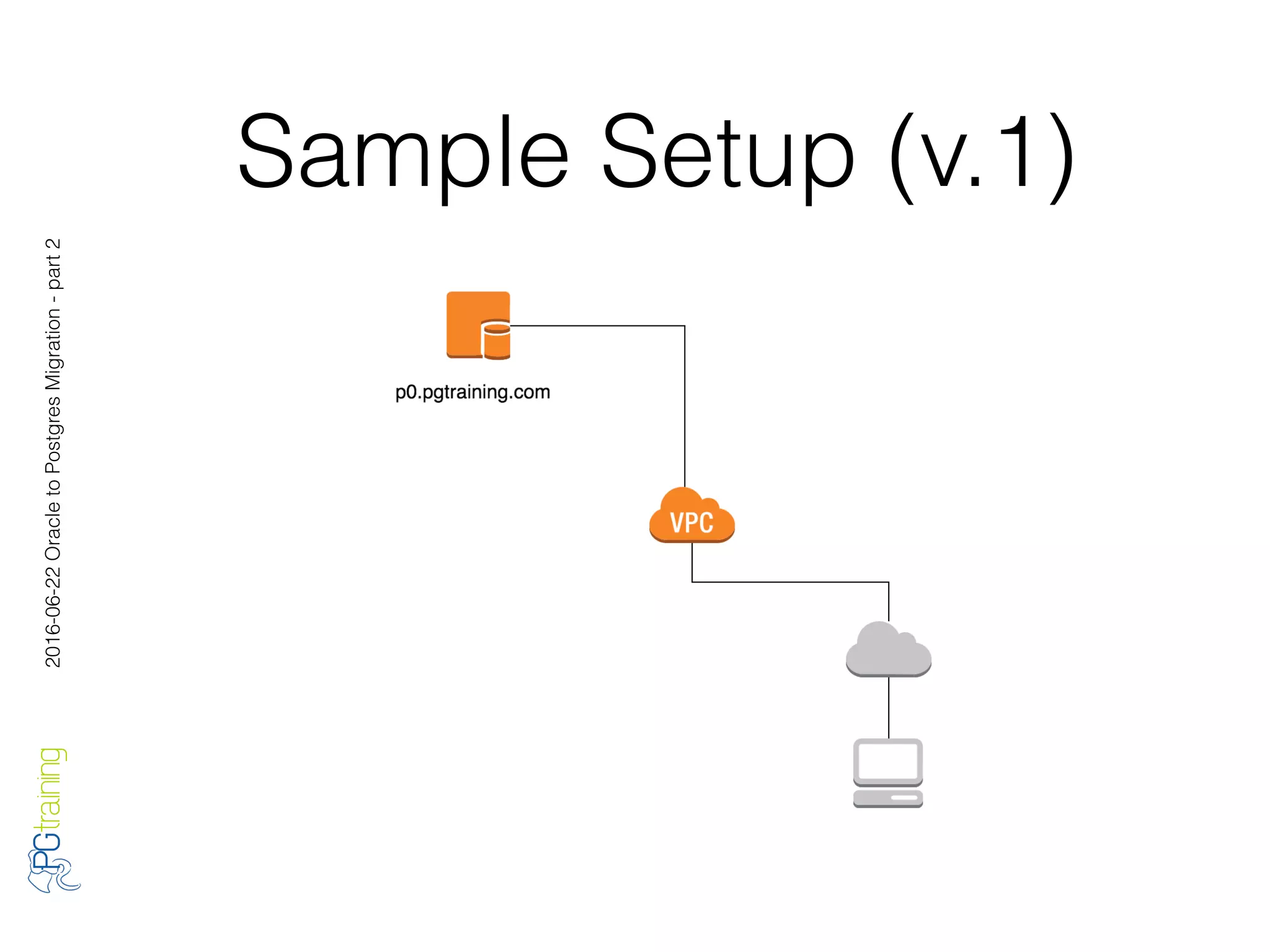 Sample Setup (v.1)

2016-06-22 Oracle to Postgres Migration - part 2

p0.pgtraining.com

VPC

PGtraining